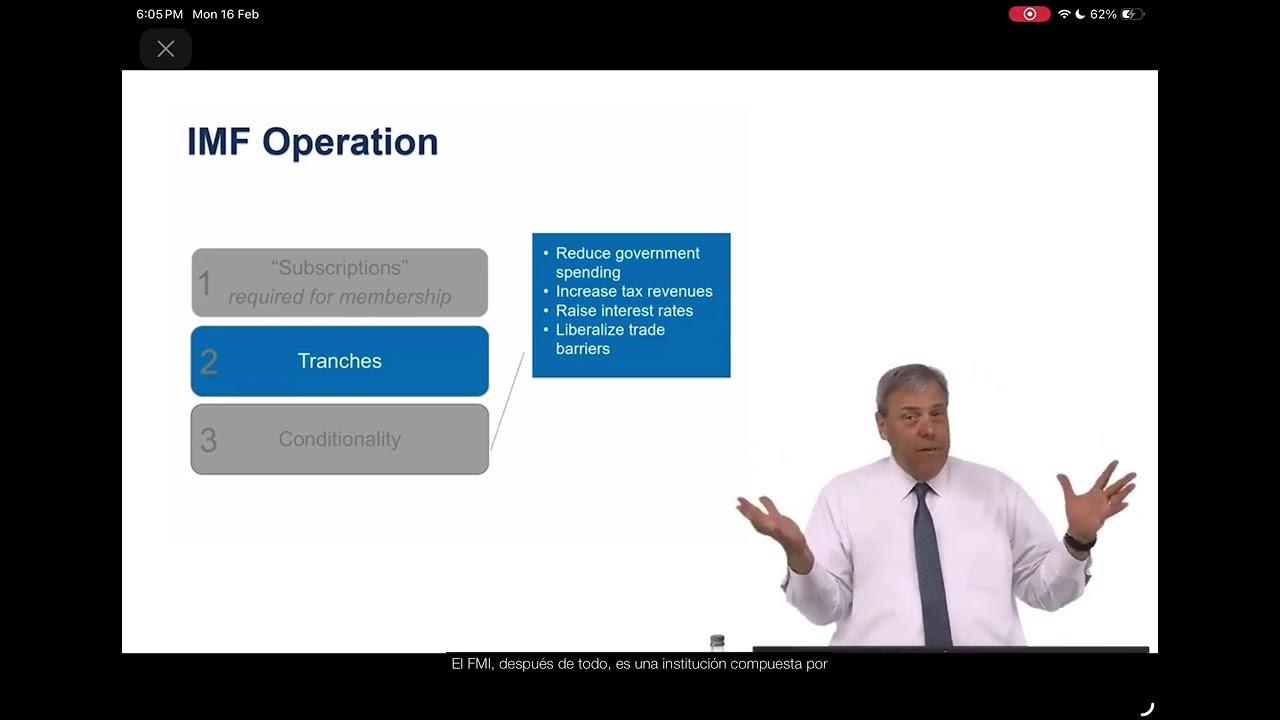 6:05 PM Mon 16 Feb

62%

IMF Operation

1 "Subscriptions" required for membership

2 Tranches

3 Conditionality

• Reduce government spending
• Increase tax revenues
• Raise interest rates
• Liberalize trade barriers

El FMI, después de todo, es una institución compuesta por